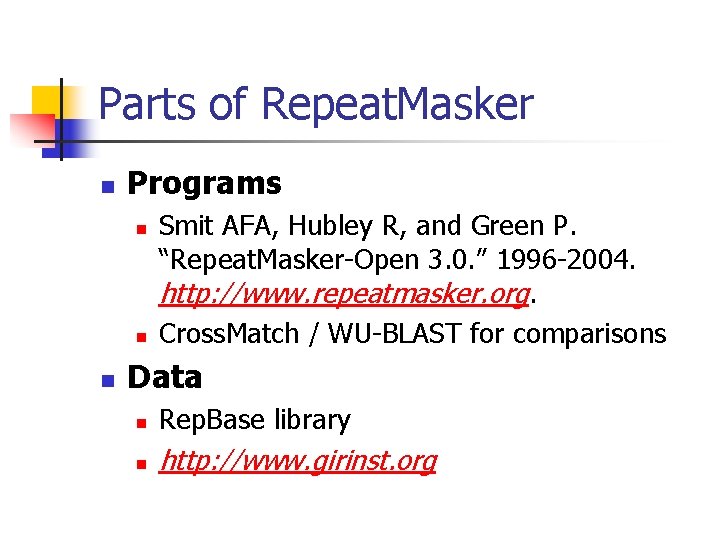 Parts of RepeatMasker

Programs

Smit AFA, Hubley R, and Green P. “RepeatMasker-Open 3.0.” 1996-2004. http://www.repeatmasker.org.

CrossMatch / WU-BLAST for comparisons

Data

RepBase library

http://www.girinst.org